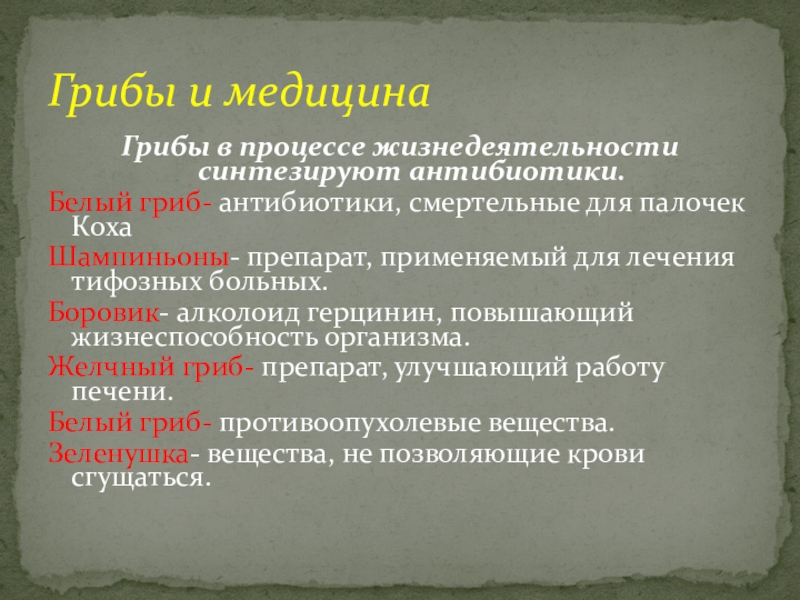 Грибы и медицина

Грибы в процессе жизнедеятельности синтезируют антибиотики.

Белый гриб- антибиотики, смертельные для палочек Коха

Шампиньоны- препарат, применяемый для лечения тифозных больных.

Боровик- алколоид герцинин, повышающий жизнеспособность организма.

Желчный гриб- препарат, улучшающий работу печени.

Белый гриб- противоопухолевые вещества.

Зеленушка- вещества, не позволяющие крови сгущаться.